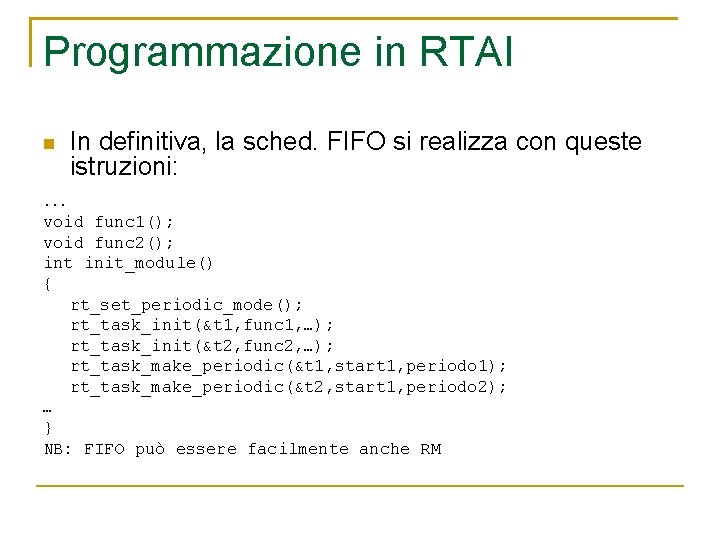 Programmazione in RTAI

In definitiva, la sched. FIFO si realizza con queste istruzioni:

...
void func1();
void func2();
int init_module()
{
   rt_set_periodic_mode();
   rt_task_init(&t1,func1,…);
   rt_task_init(&t2,func2,…);
   rt_task_make_periodic(&t1,start1,periodo1);
   rt_task_make_periodic(&t2,start1,periodo2);
…
}
NB: FIFO può essere facilmente anche RM